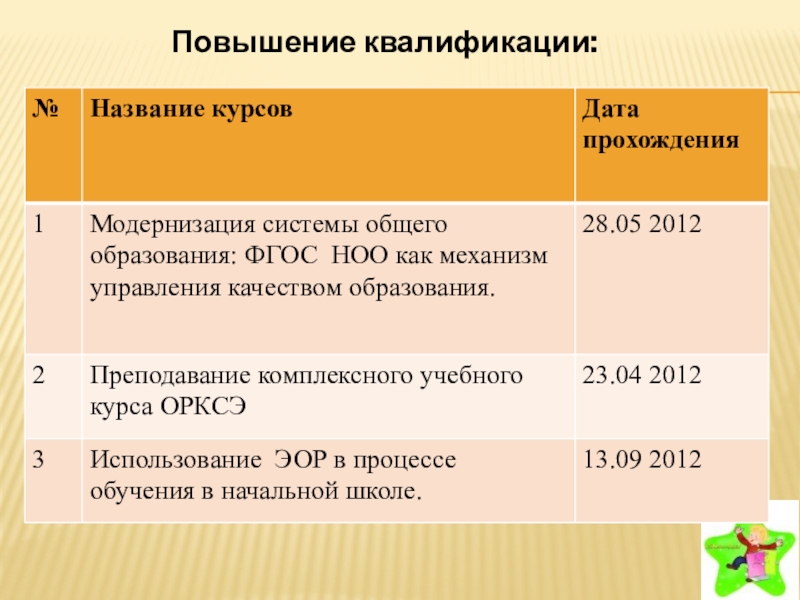 Повышение квалификации:

| № | Название курсов | Дата прохождения |
|---|---|---|
| 1 | Модернизация системы общего образования: ФГОС НОО как механизм управления качеством образования. | 28.05 2012 |
| 2 | Преподавание комплексного учебного курса ОРКСЭ | 23.04 2012 |
| 3 | Использование ЭОР в процессе обучения в начальной школе. | 13.09 2012 |